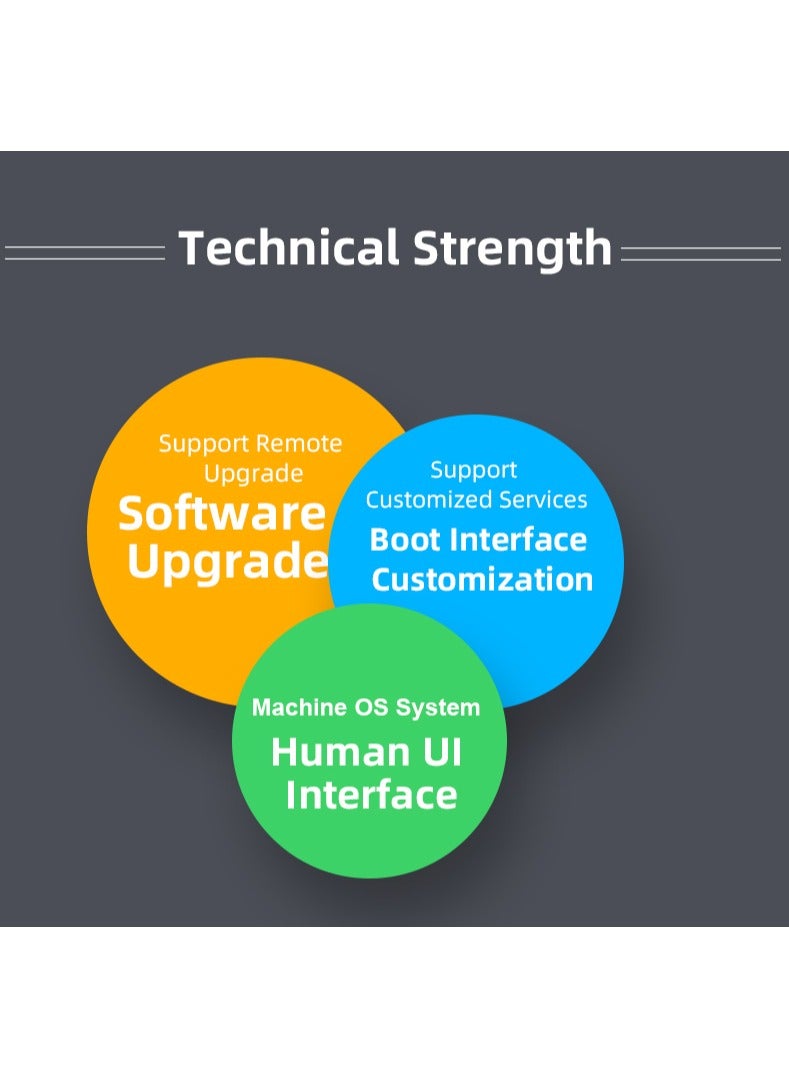 Technical Strength

Support Remote Upgrade
Software Upgrade

Support Customized Services
Boot Interface Customization

Machine OS System
Human UI Interface